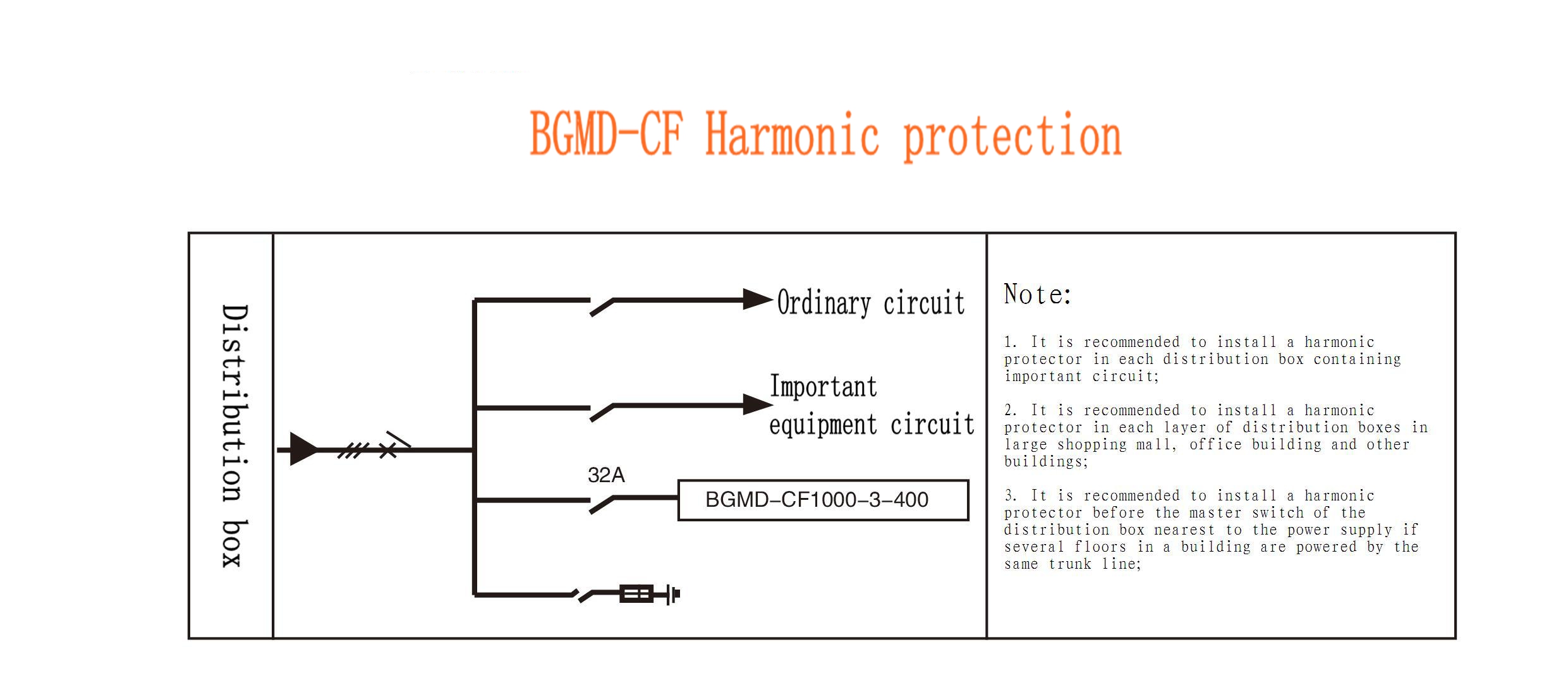 BGMD-CF Harmonic protection

Distribution box

Ordinary circuit

Important equipment circuit

32A

BGMD-CF1000-3-400

Note:

1. It is recommended to install a harmonic protector in each distribution box containing important circuit;

2. It is recommended to install a harmonic protector in each layer of distribution boxes in large shopping mall, office building and other buildings;

3. It is recommended to install a harmonic protector before the master switch of the distribution box nearest to the power supply if several floors in a building are powered by the same trunk line;